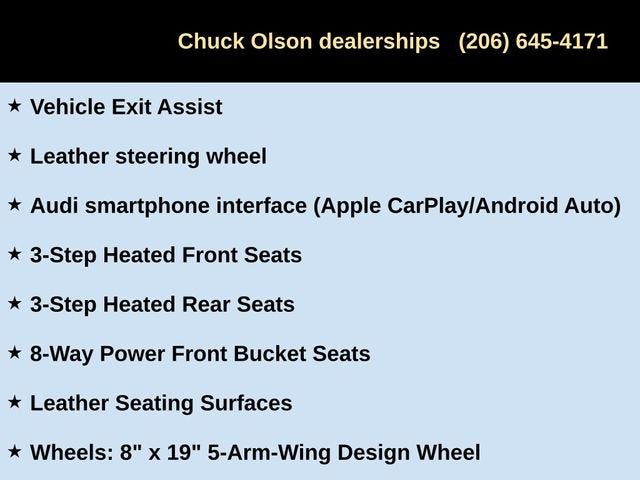 Chuck Olson dealerships (206) 645-4171

★ Vehicle Exit Assist

★ Leather steering wheel

★ Audi smartphone interface (Apple CarPlay/Android Auto)

★ 3-Step Heated Front Seats

★ 3-Step Heated Rear Seats

★ 8-Way Power Front Bucket Seats

★ Leather Seating Surfaces

★ Wheels: 8" x 19" 5-Arm-Wing Design Wheel